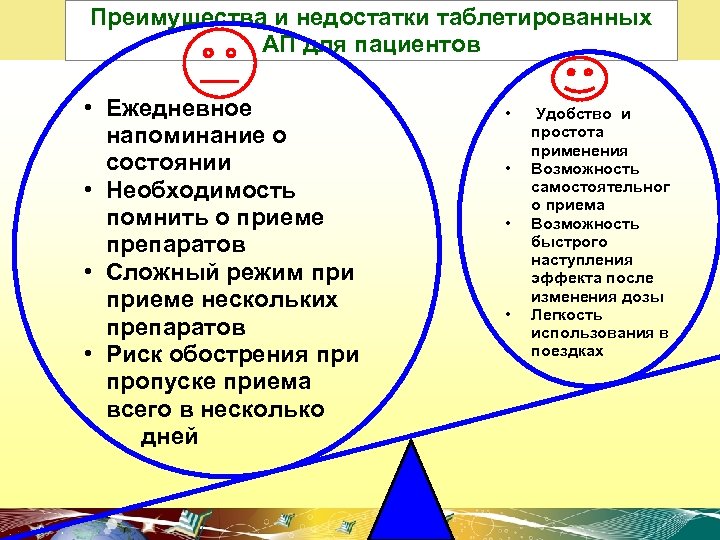 Преимущества и недостатки таблетированных АП для пациентов

• Ежедневное напоминание о состоянии
• Необходимость помнить о приеме препаратов
• Сложный режим при приеме нескольких препаратов
• Риск обострения при пропуске приема всего в несколько дней

• Удобство и простота применения
• Возможность самостоятельного приема
• Возможность быстрого наступления эффекта после изменения дозы
• Легкость использования в поездках